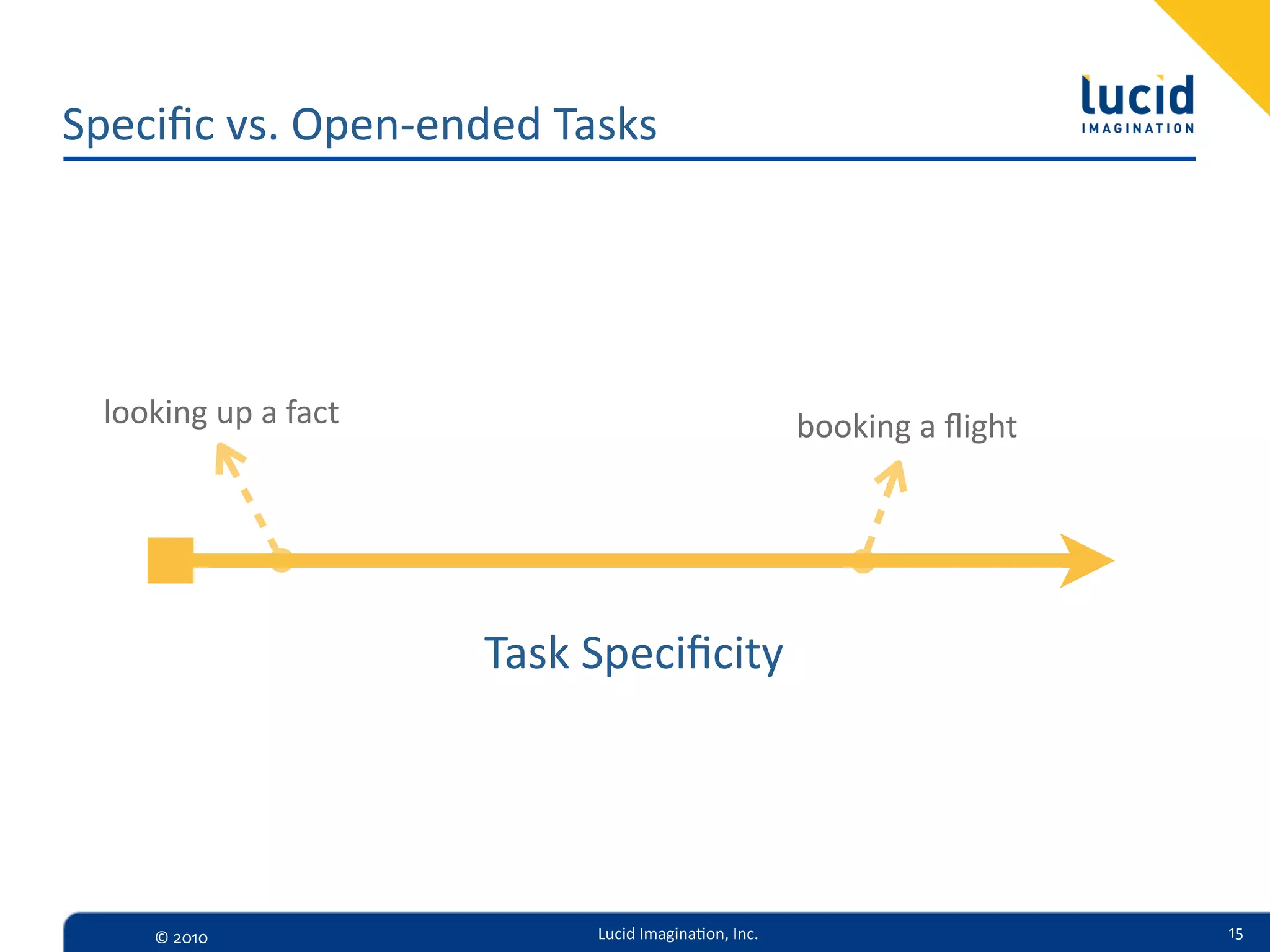 Specific vs. Open-ended Tasks

lucid
IMAGINATION

looking up a fact

booking a flight

Task Specificity

© 2010

Lucid Imagination, Inc.

15